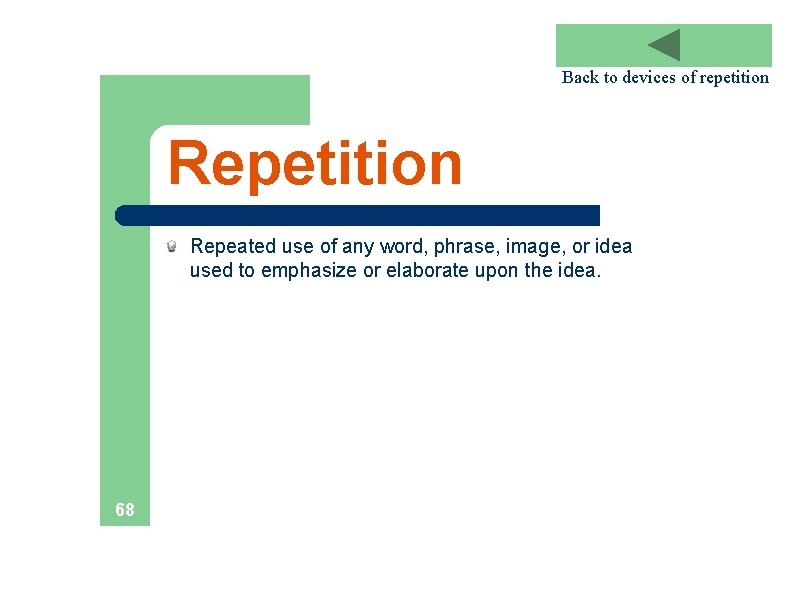 Back to devices of repetition

Repetition

Repeated use of any word, phrase, image, or idea used to emphasize or elaborate upon the idea.

68